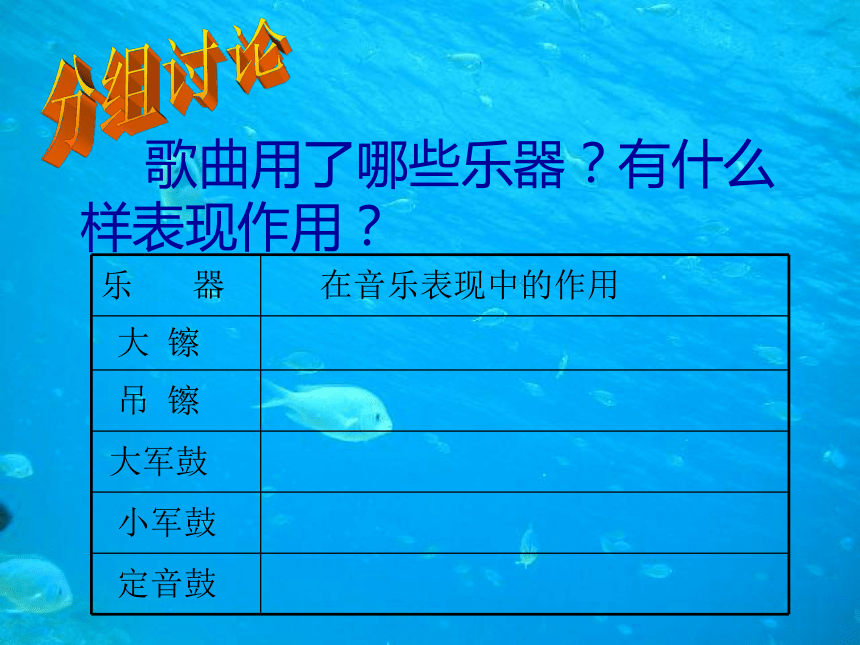 分组讨论

歌曲用了哪些乐器？有什么样表现作用？

| 乐　　器 | 在音乐表现中的作用 |
|---|---|
| 大 镲 | |
| 吊 镲 | |
| 大军鼓 | |
| 小军鼓 | |
| 定音鼓 | |